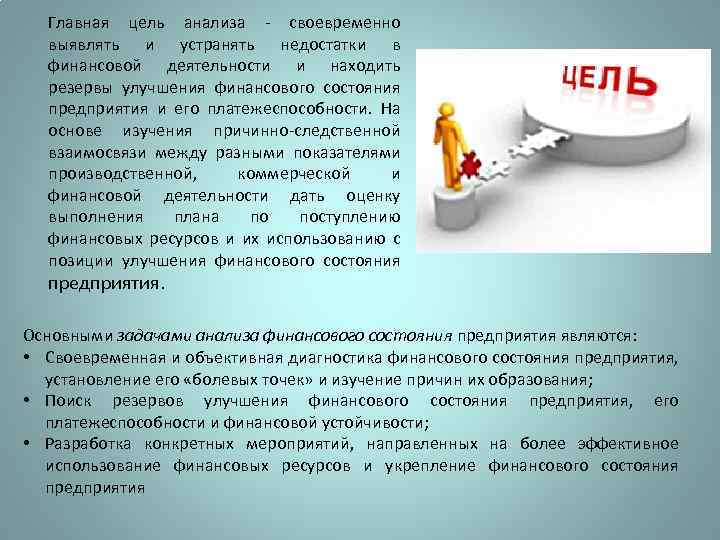 Главная цель анализа - своевременно выявлять и устранять недостатки в финансовой деятельности и находить резервы улучшения финансового состояния предприятия и его платежеспособности. На основе изучения причинно-следственной взаимосвязи между разными показателями производственной, коммерческой и финансовой деятельности дать оценку выполнения плана по поступлению финансовых ресурсов и их использованию с позиции улучшения финансового состояния предприятия.

ЦЕЛЬ

Основными задачами анализа финансового состояния предприятия являются:
• Своевременная и объективная диагностика финансового состояния предприятия, установление его «болевых точек» и изучение причин их образования;
• Поиск резервов улучшения финансового состояния предприятия, его платежеспособности и финансовой устойчивости;
• Разработка конкретных мероприятий, направленных на более эффективное использование финансовых ресурсов и укрепление финансового состояния предприятия